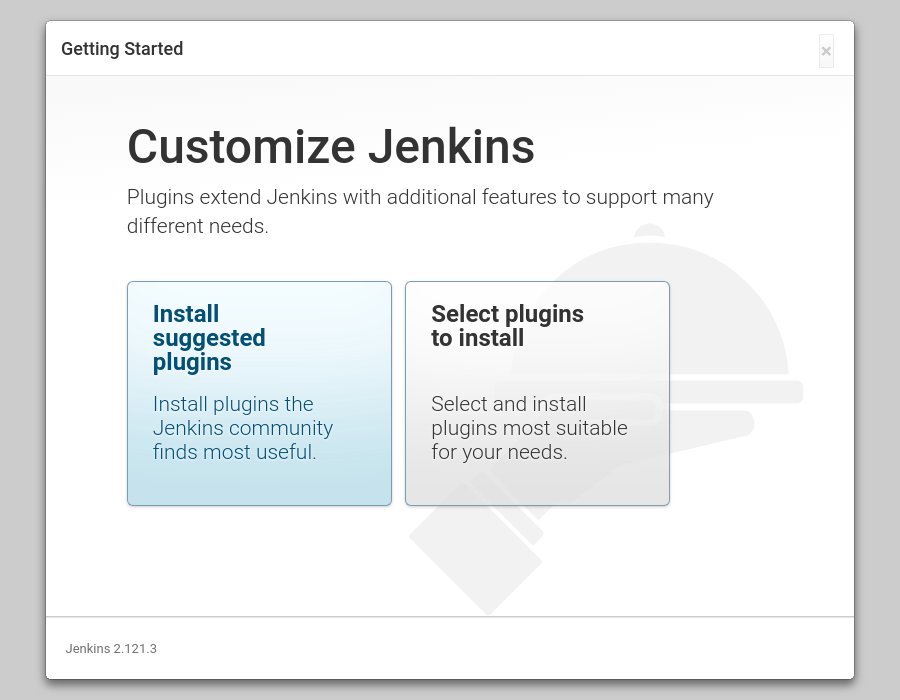 Getting Started

×

Customize Jenkins

Plugins extend Jenkins with additional features to support many different needs.

Install suggested plugins

Install plugins the Jenkins community finds most useful.

Select plugins to install

Select and install plugins most suitable for your needs.

Jenkins 2.121.3